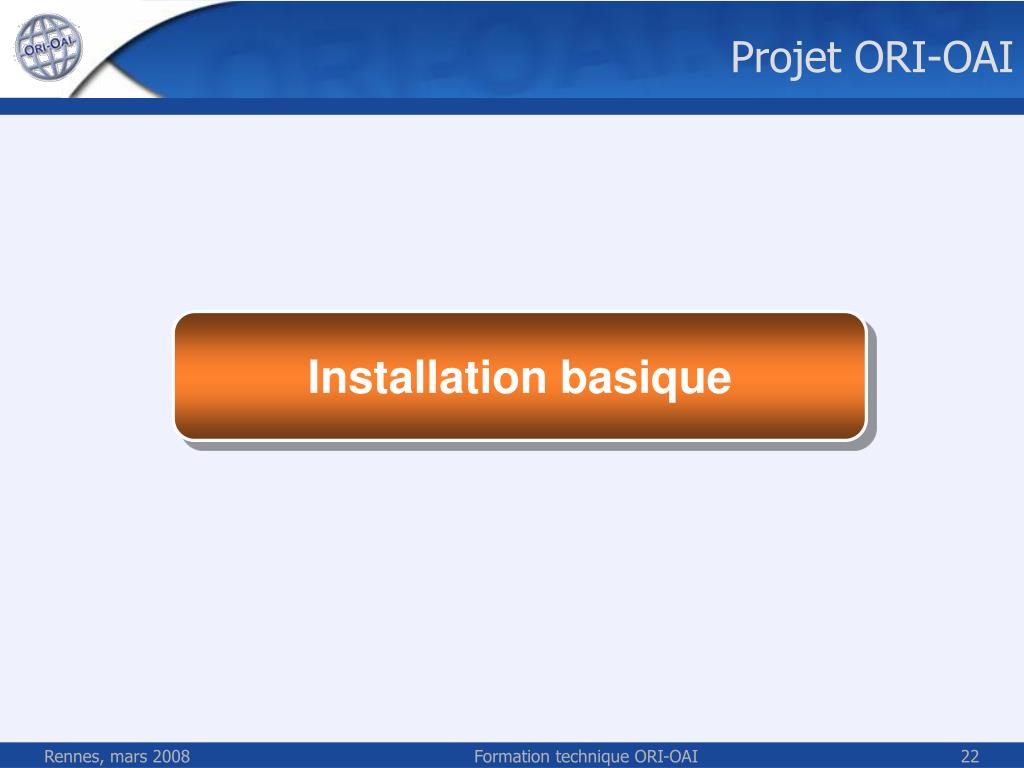 ORI-OAI

Projet ORI-OAI

Installation basique

Rennes, mars 2008

Formation technique ORI-OAI

22